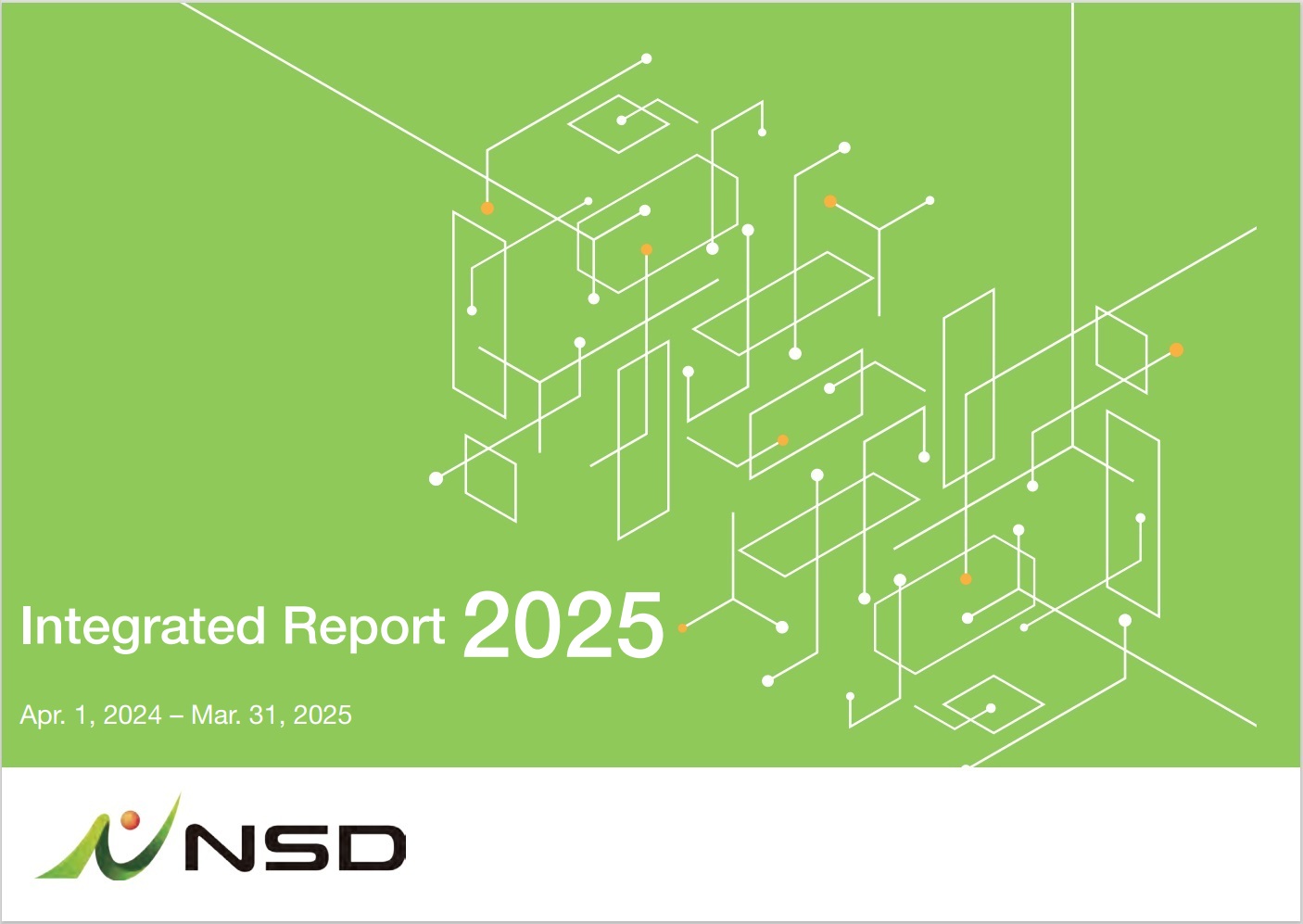 Integrated Report 2025

Apr. 1, 2024 – Mar. 31, 2025

NSD